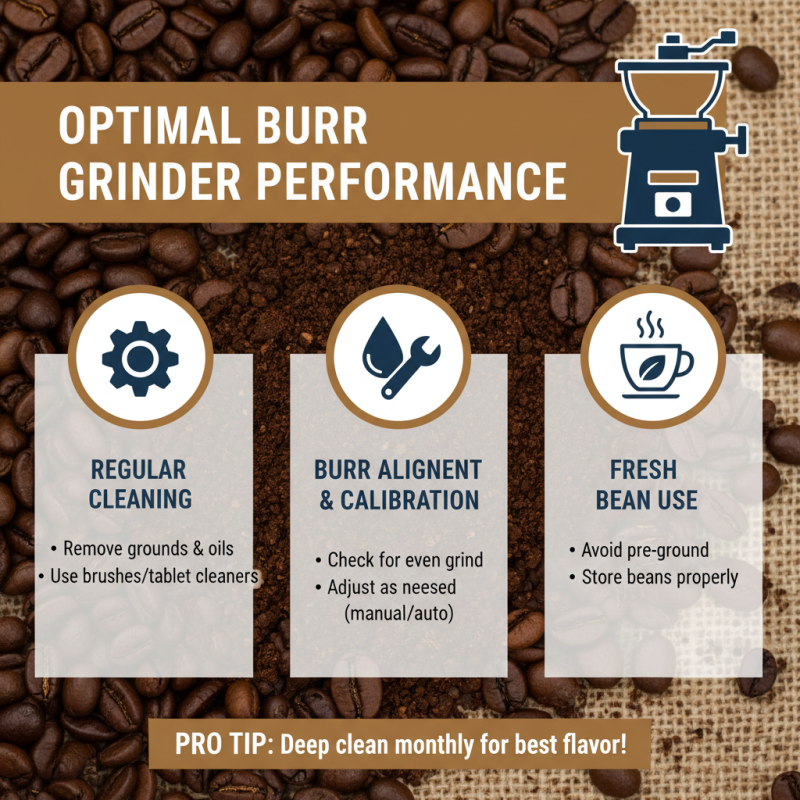 OPTIMAL BURR GRINDER PERFORMANCE

REGULAR CLEANING

• Remove grounds & oils
• Use brushes/tablet cleaners

BURR ALIGNENT & CALIBRATION

• Check for even grind
• Adjust as neesed (manual/auto)

FRESH BEAN USE

• Avoid pre-ground
• Store beans properly

PRO TIP: Deep clean monthly for best flavor!